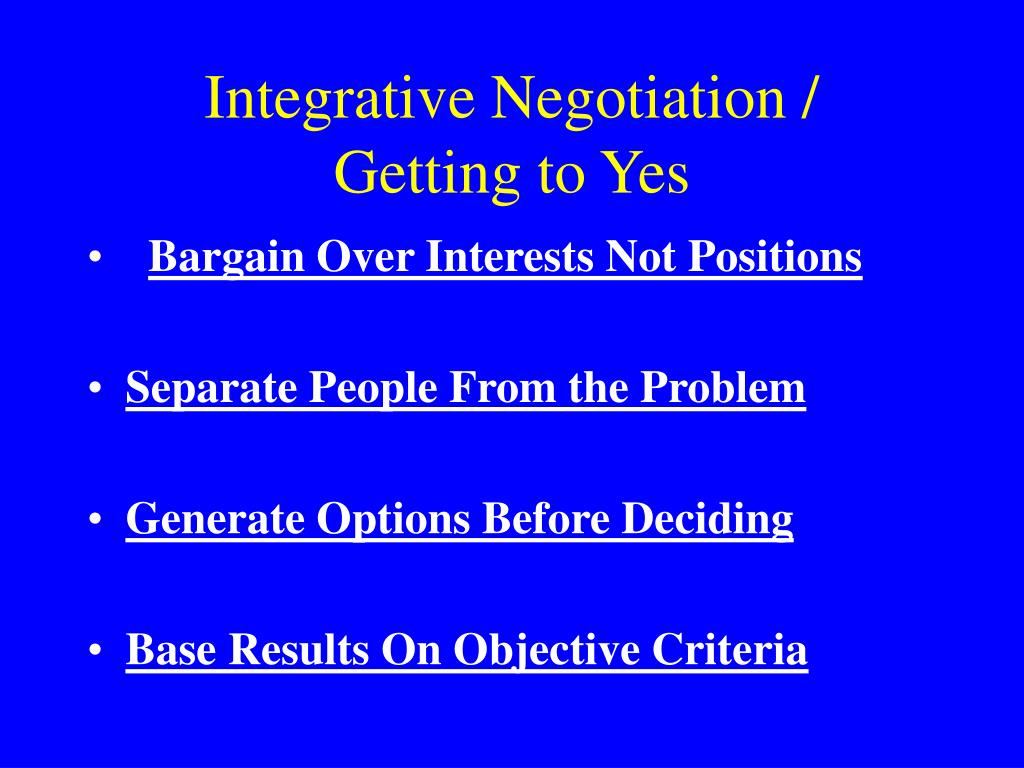 Integrative Negotiation / Getting to Yes

• Bargain Over Interests Not Positions

• Separate People From the Problem

• Generate Options Before Deciding

• Base Results On Objective Criteria